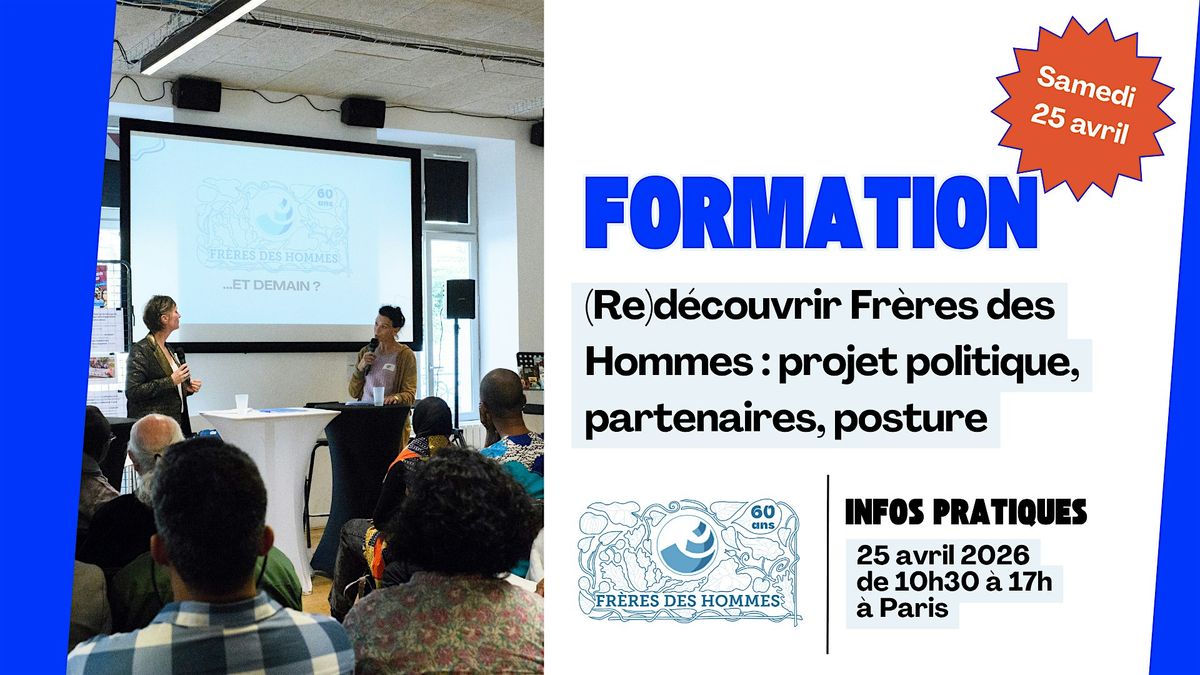 60 ans
FRÈRES DES HOMMES
...ET DEMAIN ?

Samedi 25 avril

FORMATION

(Re)découvrir Frères des Hommes : projet politique, partenaires, posture

60 ans
FRÈRES DES HOMMES

INFOS PRATIQUES
25 avril 2026
de 10h30 à 17h
à Paris